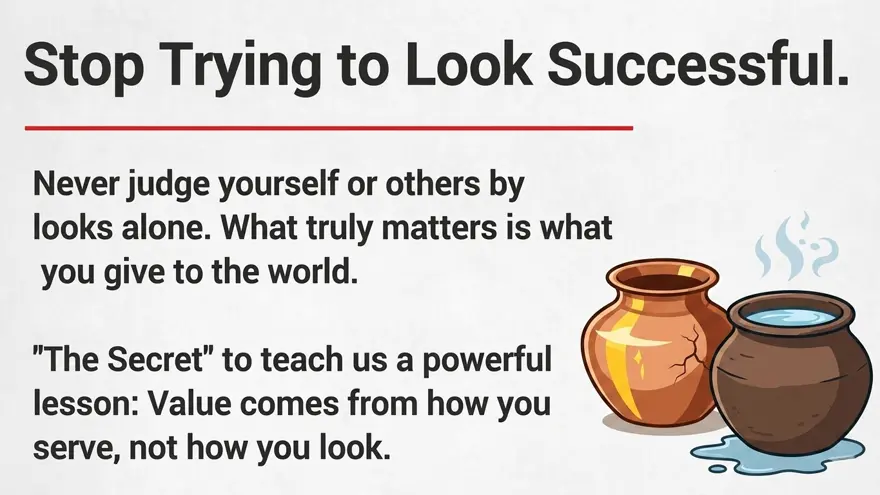 Stop Trying to Look Successful.

Never judge yourself or others by looks alone. What truly matters is what you give to the world.

"The Secret" to teach us a powerful lesson: Value comes from how you serve, not how you look.